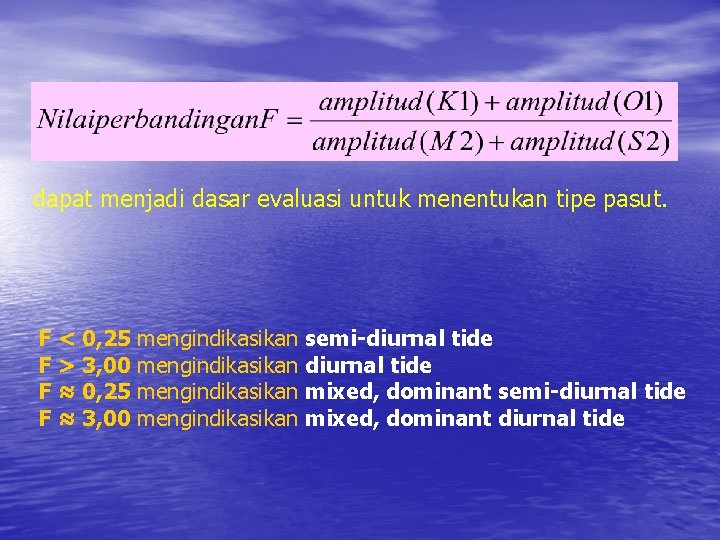 $NilaiperbandinganF = \frac{amplitud(K1) + amplitud(O1)}{amplitud(M2) + amplitud(S2)}$

dapat menjadi dasar evaluasi untuk menentukan tipe pasut.

F < 0,25 mengindikasikan semi-diurnal tide
F > 3,00 mengindikasikan diurnal tide
F ≈ 0,25 mengindikasikan mixed, dominant semi-diurnal tide
F ≈ 3,00 mengindikasikan mixed, dominant diurnal tide